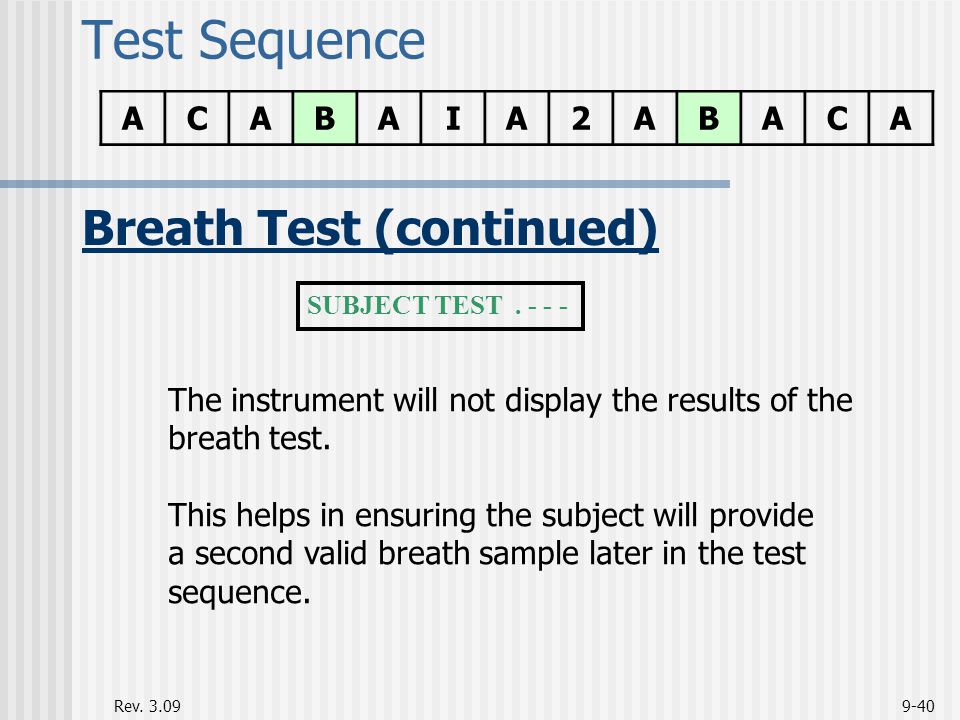 Test Sequence

| A | C | A | B | A | I | A | 2 | A | B | A | C | A |
|---|---|---|---|---|---|---|---|---|---|---|---|---|

Breath Test (continued)

SUBJECT TEST . - - -

The instrument will not display the results of the breath test.

This helps in ensuring the subject will provide a second valid breath sample later in the test sequence.

Rev. 3.09

9-40